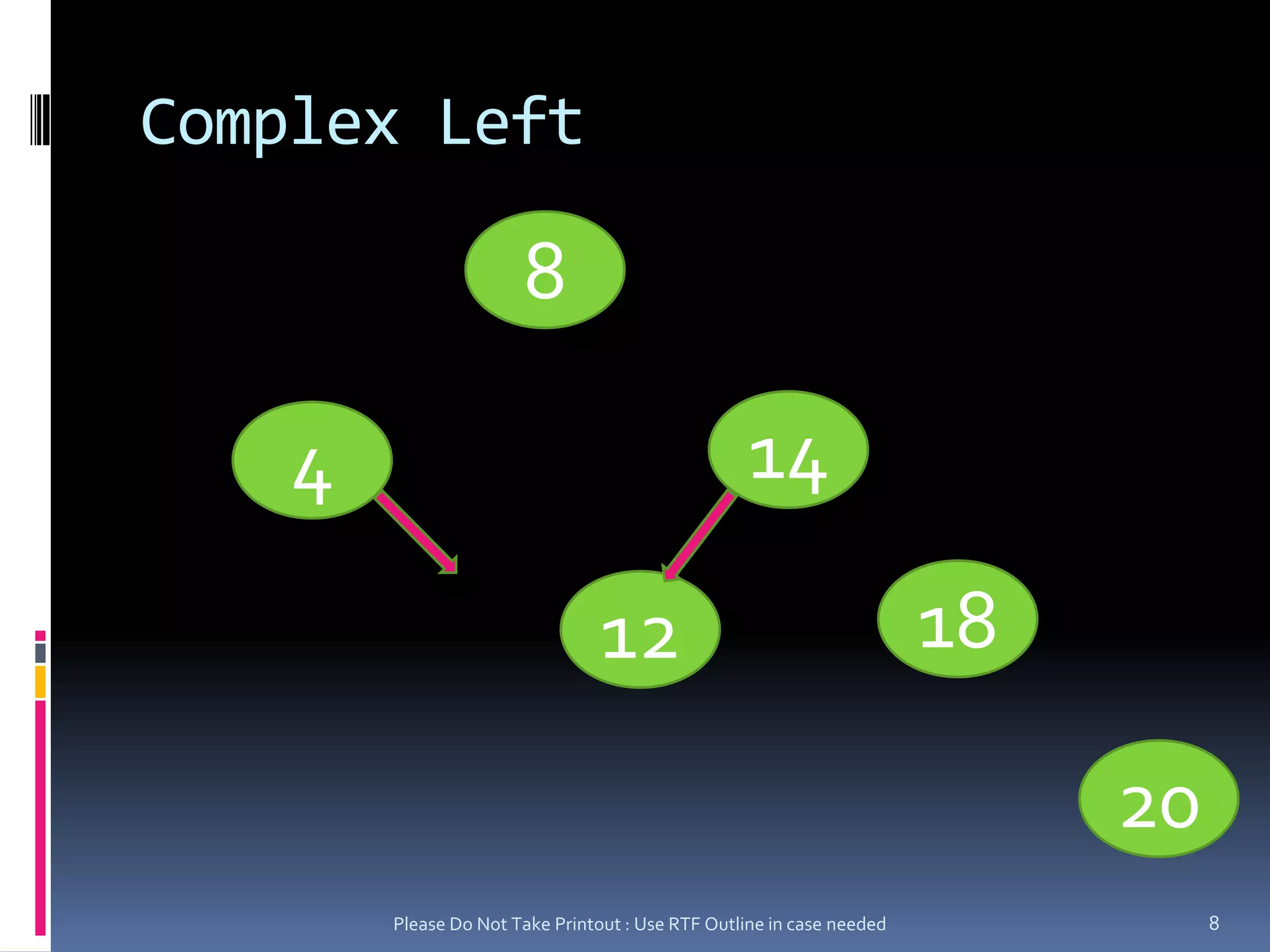 Complex Left

8

4

14

12

18

20

Please Do Not Take Printout : Use RTF Outline in case needed

8